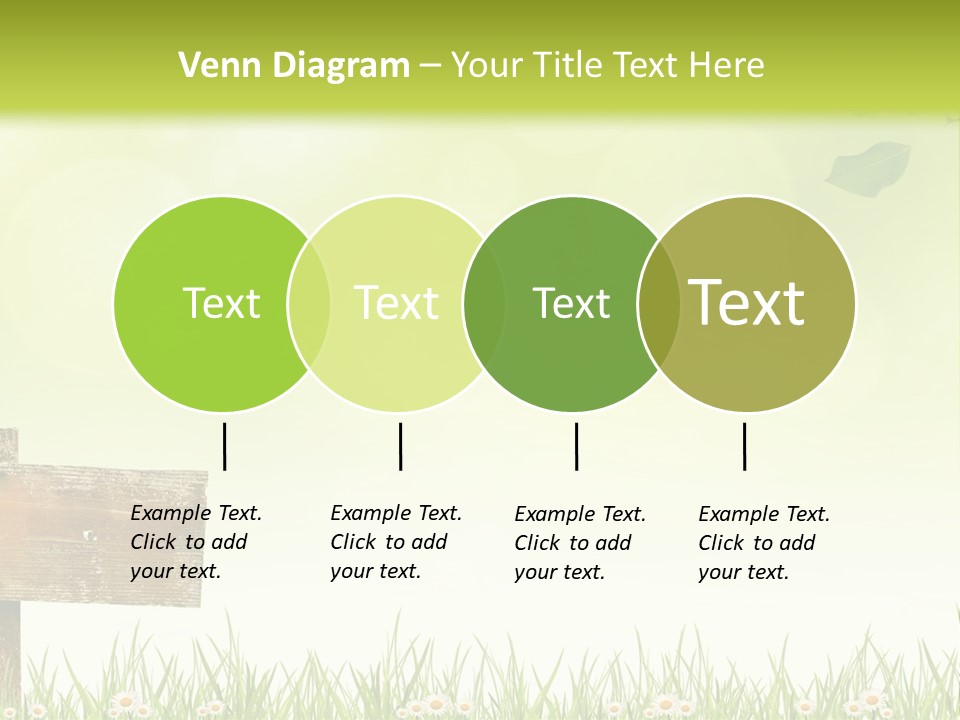 Venn Diagram – Your Title Text Here

Text

Text

Text

Text

Example Text. Click to add your text.

Example Text. Click to add your text.

Example Text. Click to add your text.

Example Text. Click to add your text.